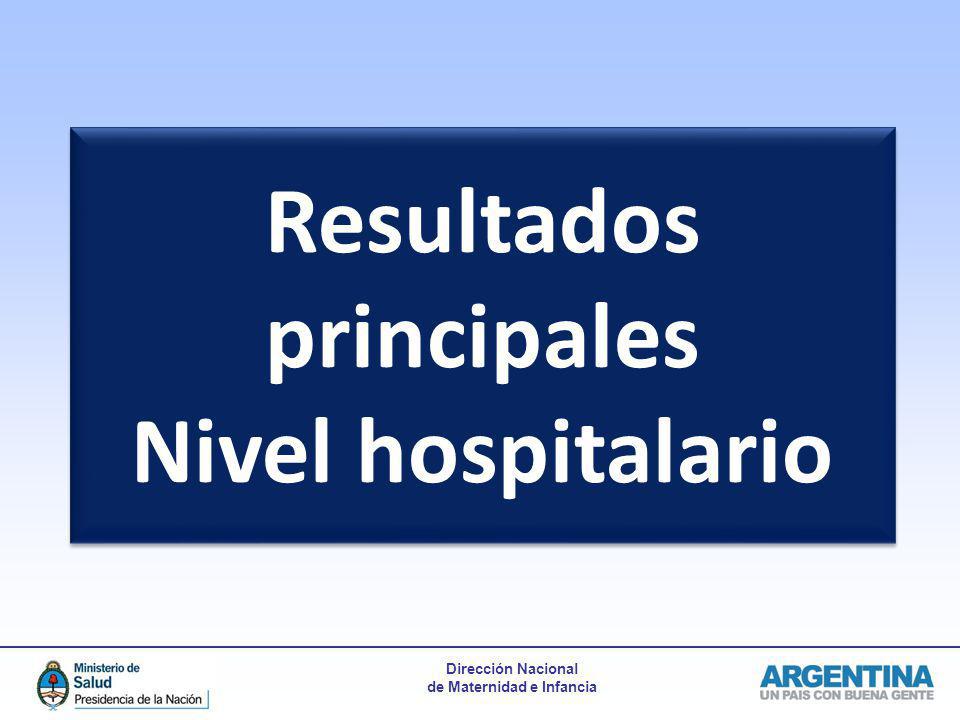 Resultados principales
Nivel hospitalario

Ministerio de
Salud
Presidencia de la Nación

Dirección Nacional
de Maternidad e Infancia

ARGENTINA
UN PAIS CON BUENA GENTE